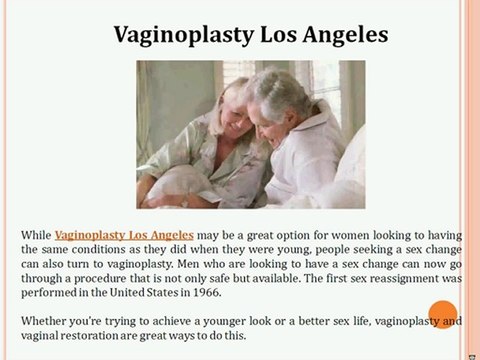 Vaginoplasty Los Angeles

While Vaginoplasty Los Angeles may be a great option for women looking to having the same conditions as they did when they were young, people seeking a sex change can also turn to vaginoplasty. Men who are looking to have a sex change can now go through a procedure that is not only safe but available. The first sex reassignment was performed in the United States in 1966.

Whether you're trying to achieve a younger look or a better sex life, vaginoplasty and vaginal restoration are great ways to do this.